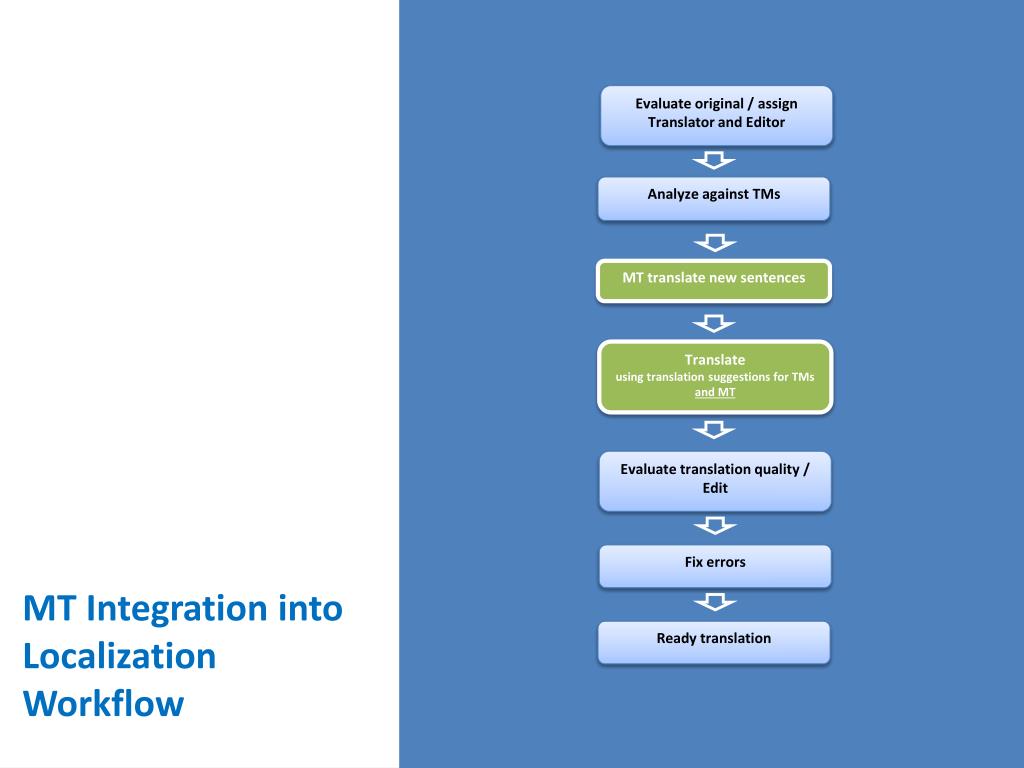 MT Integration into Localization Workflow

Evaluate original / assign Translator and Editor

Analyze against TMs

MT translate new sentences

Translate
using translation suggestions for TMs and MT

Evaluate translation quality / Edit

Fix errors

Ready translation